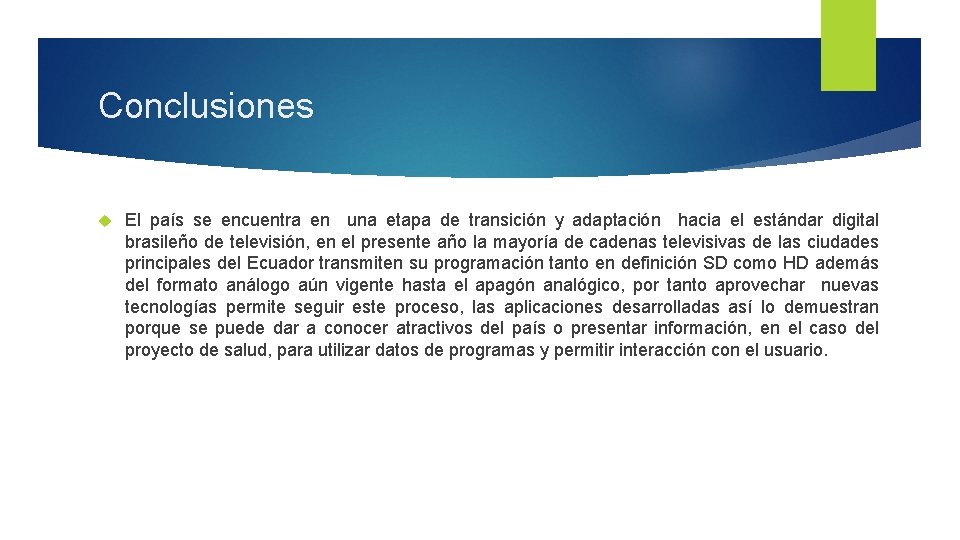 Conclusiones

El país se encuentra en una etapa de transición y adaptación hacia el estándar digital brasileño de televisión, en el presente año la mayoría de cadenas televisivas de las ciudades principales del Ecuador transmiten su programación tanto en definición SD como HD además del formato análogo aún vigente hasta el apagón analógico, por tanto aprovechar nuevas tecnologías permite seguir este proceso, las aplicaciones desarrolladas así lo demuestran porque se puede dar a conocer atractivos del país o presentar información, en el caso del proyecto de salud, para utilizar datos de programas y permitir interacción con el usuario.